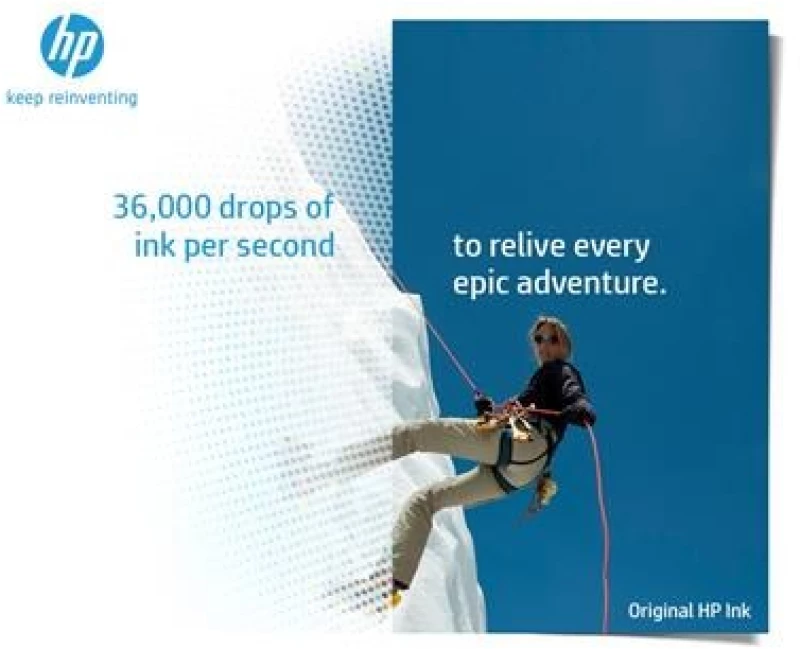 hp
keep reinventing

36,000 drops of ink per second

to relive every epic adventure.

Original HP Ink